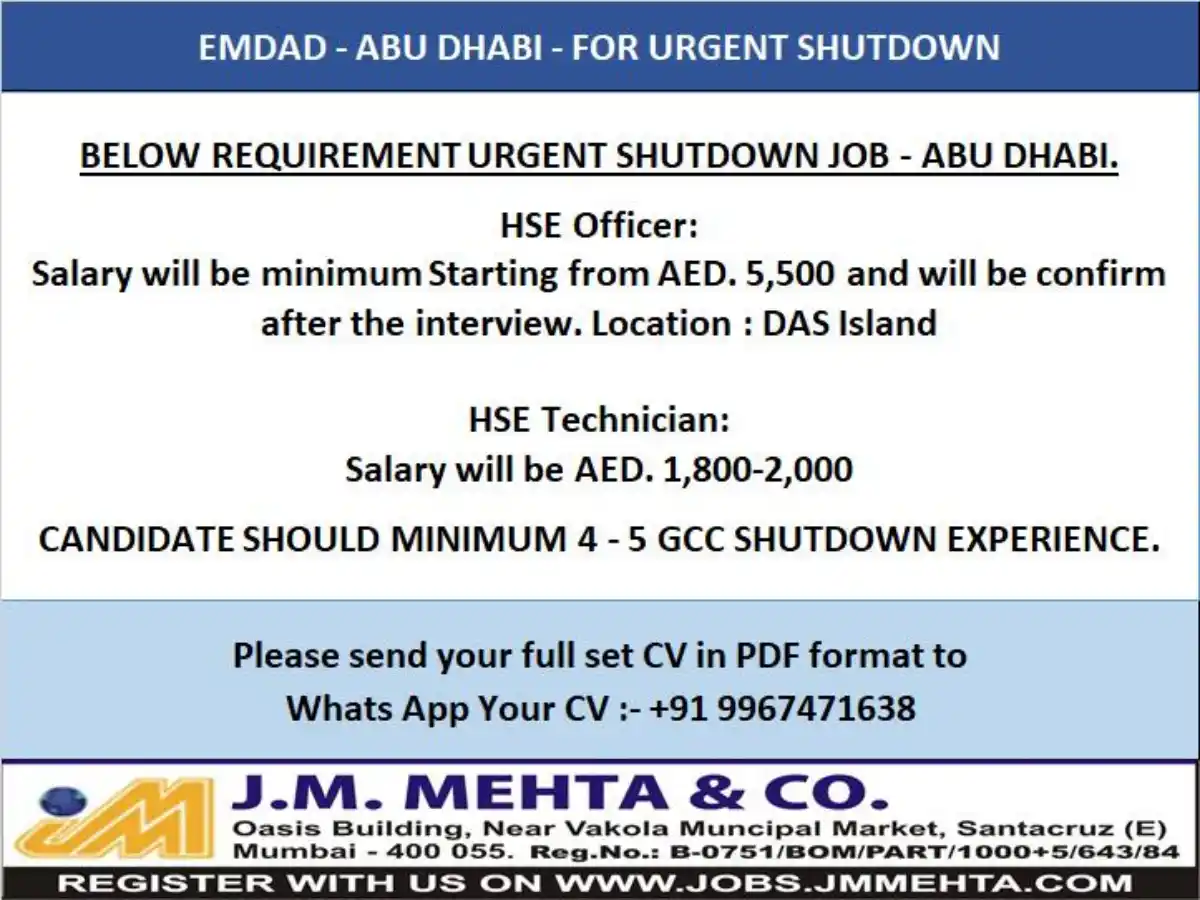 EMDAD - ABU DHABI - FOR URGENT SHUTDOWN

BELOW REQUIREMENT URGENT SHUTDOWN JOB - ABU DHABI.

HSE Officer:
Salary will be minimum Starting from AED. 5,500 and will be confirm after the interview. Location : DAS Island

HSE Technician:
Salary will be AED. 1,800-2,000

CANDIDATE SHOULD MINIMUM 4 - 5 GCC SHUTDOWN EXPERIENCE.

Please send your full set CV in PDF format to
Whats App Your CV :- +91 9967471638

JM

J.M. MEHTA & CO.
Oasis Building, Near Vakola Muncipal Market, Santacruz (E)
Mumbai - 400 055. Reg.No.: B-0751/BOM/PART/1000+5/643/84

REGISTER WITH US ON WWW.JOBS.JMMEHTA.COM